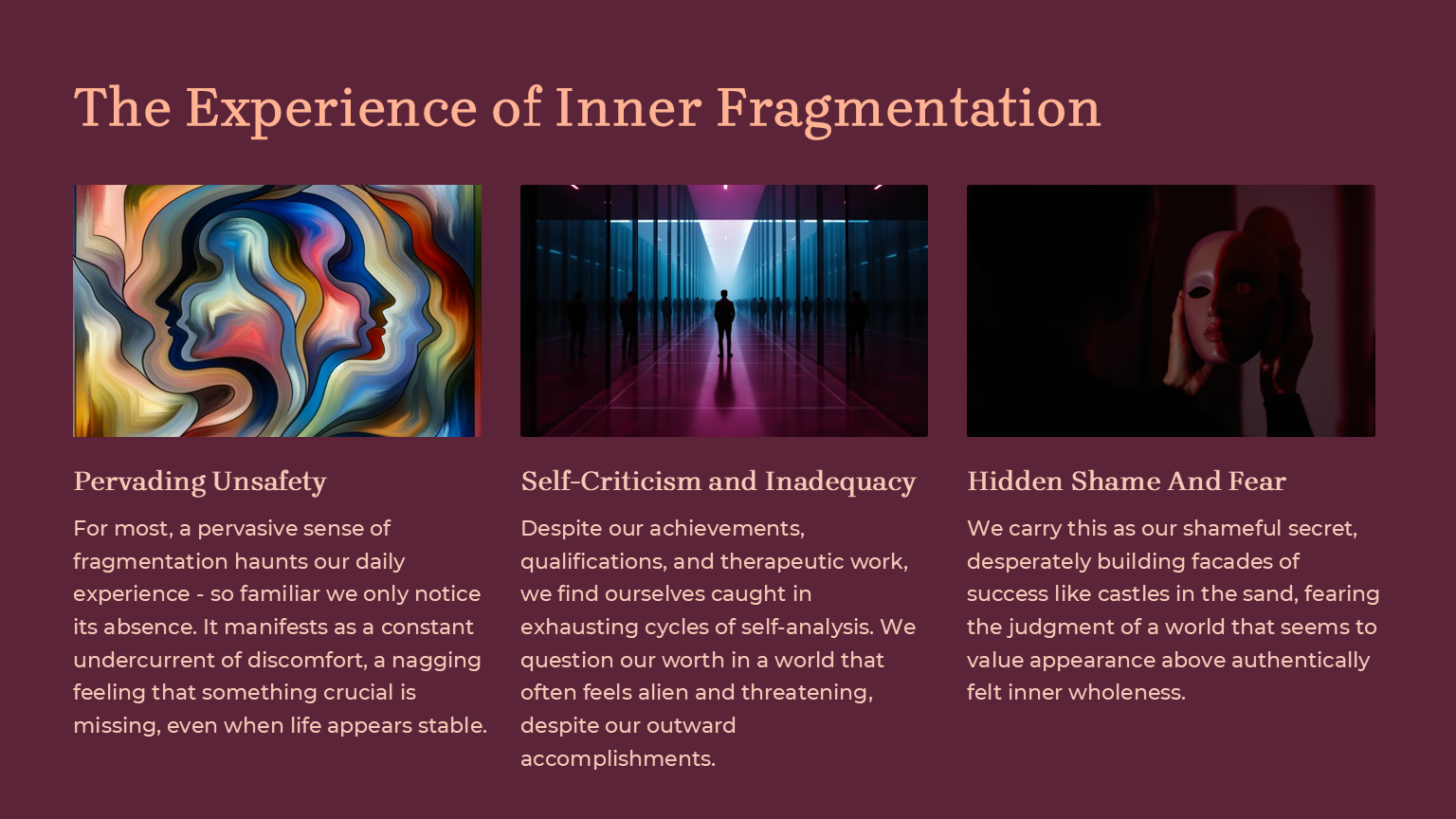 The Experience of Inner Fragmentation

Pervading Unsafety

For most, a pervasive sense of fragmentation haunts our daily experience - so familiar we only notice its absence. It manifests as a constant undercurrent of discomfort, a nagging feeling that something crucial is missing, even when life appears stable.

Self-Criticism and Inadequacy

Despite our achievements, qualifications, and therapeutic work, we find ourselves caught in exhausting cycles of self-analysis. We question our worth in a world that often feels alien and threatening, despite our outward accomplishments.

Hidden Shame And Fear

We carry this as our shameful secret, desperately building facades of success like castles in the sand, fearing the judgment of a world that seems to value appearance above authentically felt inner wholeness.